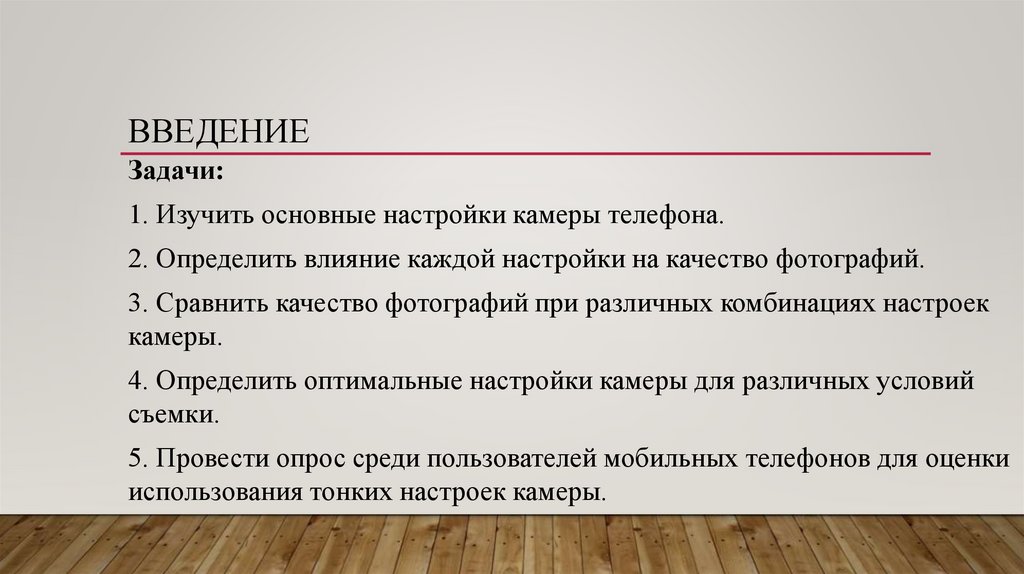 ВВЕДЕНИЕ

Задачи:

1. Изучить основные настройки камеры телефона.

2. Определить влияние каждой настройки на качество фотографий.

3. Сравнить качество фотографий при различных комбинациях настроек камеры.

4. Определить оптимальные настройки камеры для различных условий съемки.

5. Провести опрос среди пользователей мобильных телефонов для оценки использования тонких настроек камеры.